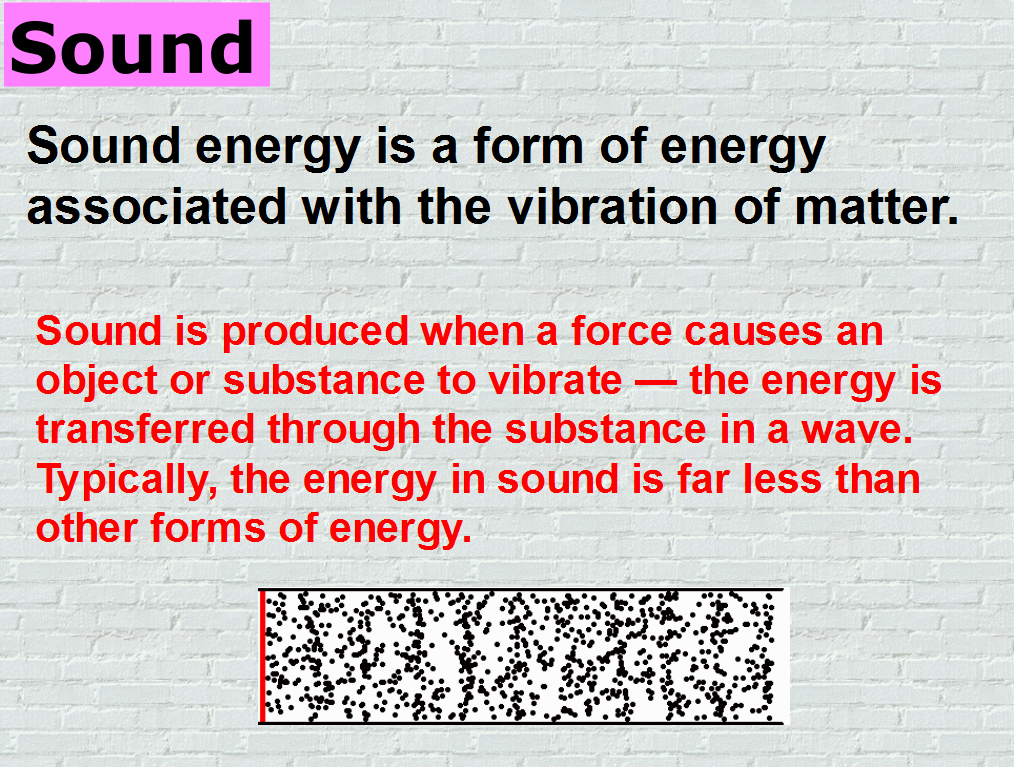 Sound

Sound energy is a form of energy associated with the vibration of matter.

Sound is produced when a force causes an object or substance to vibrate — the energy is transferred through the substance in a wave. Typically, the energy in sound is far less than other forms of energy.